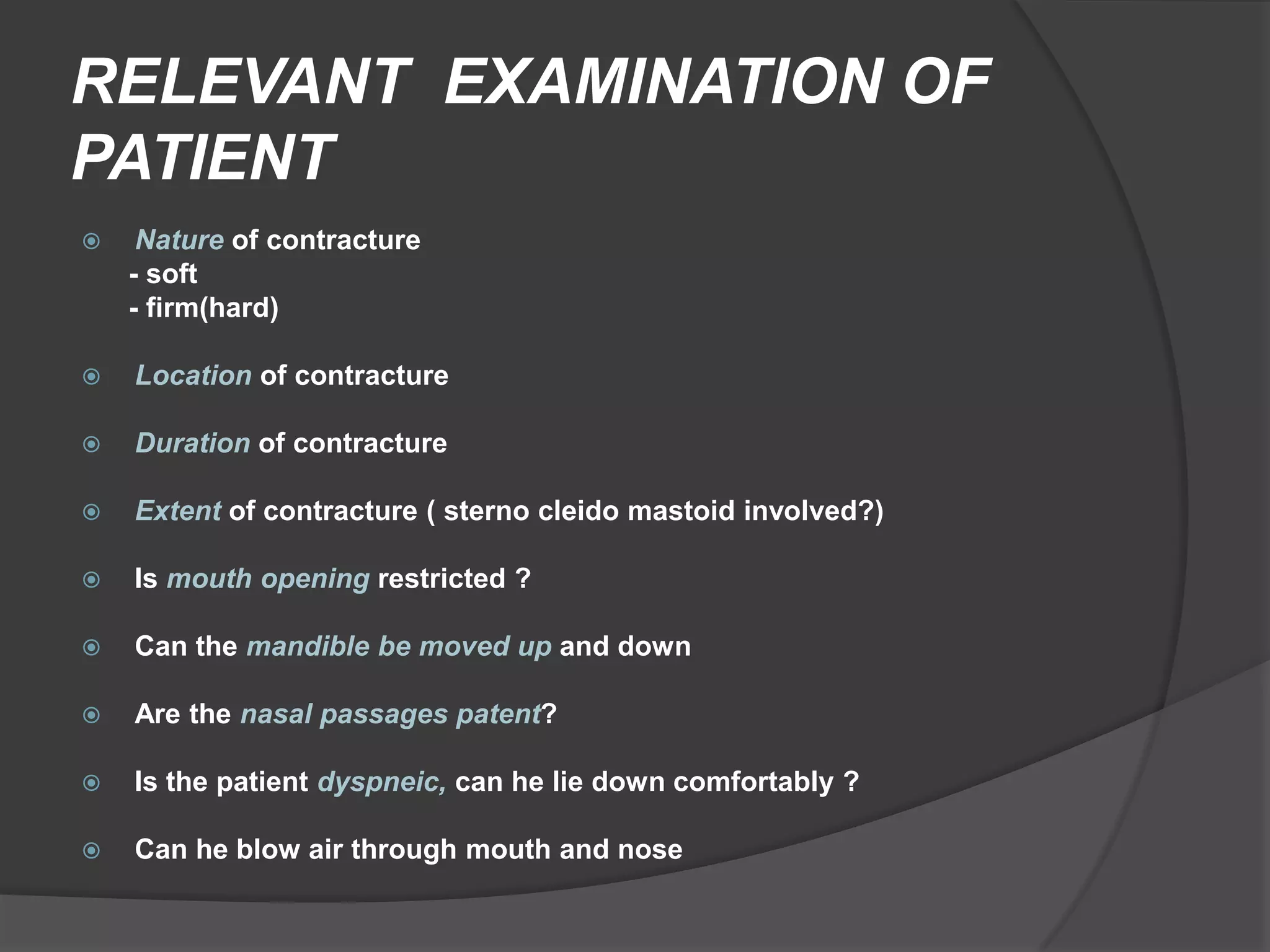 RELEVANT  EXAMINATION OF PATIENT

Nature of contracture
- soft
- firm(hard)

Location of contracture

Duration of contracture

Extent of contracture ( sterno cleido mastoid involved?)

Is mouth opening restricted ?

Can the mandible be moved up and down

Are the nasal passages patent?

Is the patient dyspneic, can he lie down comfortably ?

Can he blow air through mouth and nose